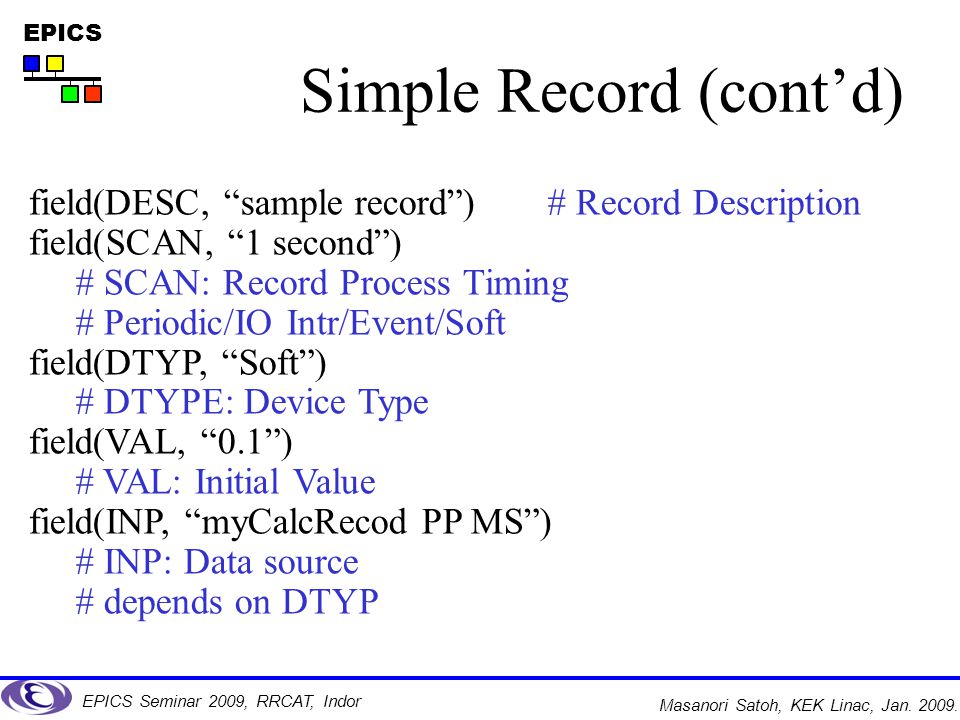 EPICS

Simple Record (cont’d)

field(DESC, “sample record”) # Record Description
field(SCAN, “1 second”)
# SCAN: Record Process Timing
# Periodic/IO Intr/Event/Soft
field(DTYP, “Soft”)
# DTYPE: Device Type
field(VAL, “0.1”)
# VAL: Initial Value
field(INP, “myCalcRecod PP MS”)
# INP: Data source
# depends on DTYP

EPICS Seminar 2009, RRCAT, Indor

Masanori Satoh, KEK Linac, Jan. 2009.